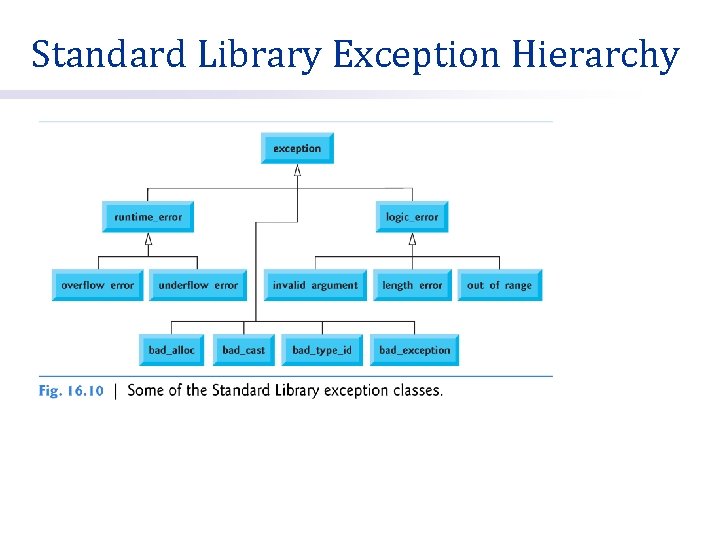 Standard Library Exception Hierarchy

exception

runtime_error

logic_error

overflow error

underflow error

invalid argument

length error

out of range

bad_alloc

bad_cast

bad_type_id

bad_exception

Fig. 16.10 | Some of the Standard Library exception classes.